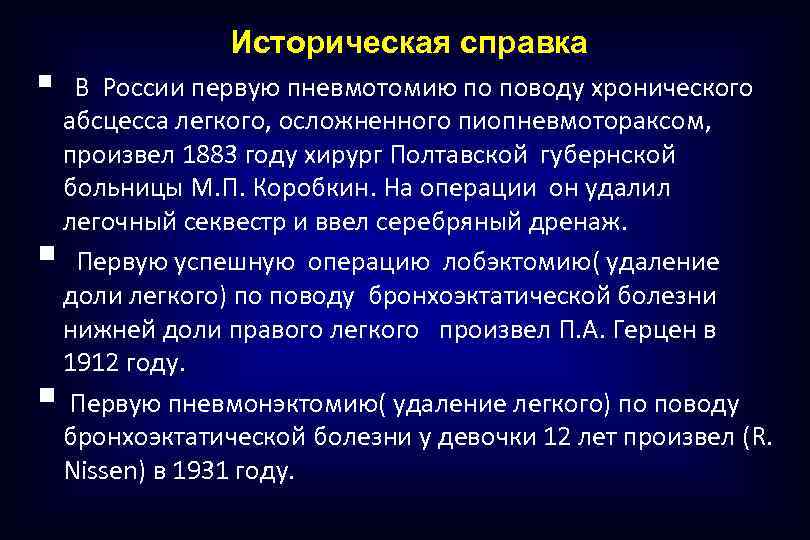 Историческая справка

▪ В России первую пневмотомию по поводу хронического абсцесса легкого, осложненного пиопневмотораксом, произвел 1883 году хирург Полтавской губернской больницы М.П. Коробкин. На операции он удалил легочный секвестр и ввел серебряный дренаж.

▪ Первую успешную операцию лобэктомию( удаление доли легкого) по поводу бронхоэктатической болезни нижней доли правого легкого произвел П.А. Герцен в 1912 году.

▪ Первую пневмонэктомию( удаление легкого) по поводу бронхоэктатической болезни у девочки 12 лет произвел (R. Nissen) в 1931 году.